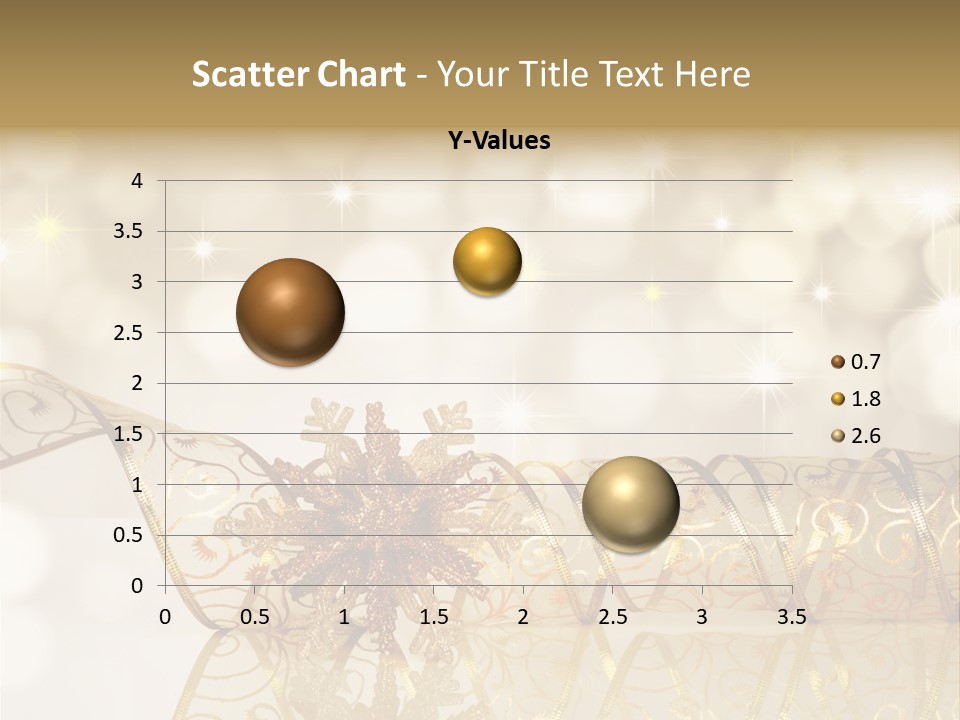 Scatter Chart - Your Title Text Here

Y-Values

4
3.5
3
2.5
2
1.5
1
0.5
0

0 0.5 1 1.5 2 2.5 3 3.5

0.7
1.8
2.6